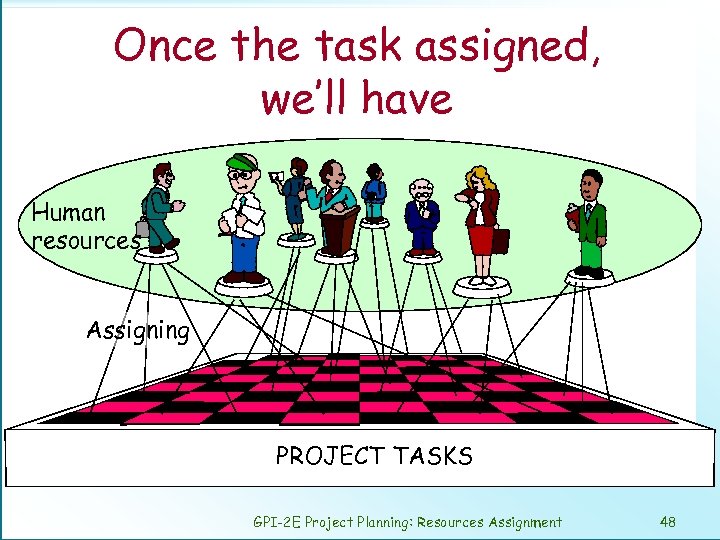 Once the task assigned, we'll have

Human resources

Assigning

PROJECT TASKS

GPI-2E Project Planning: Resources Assignment

48